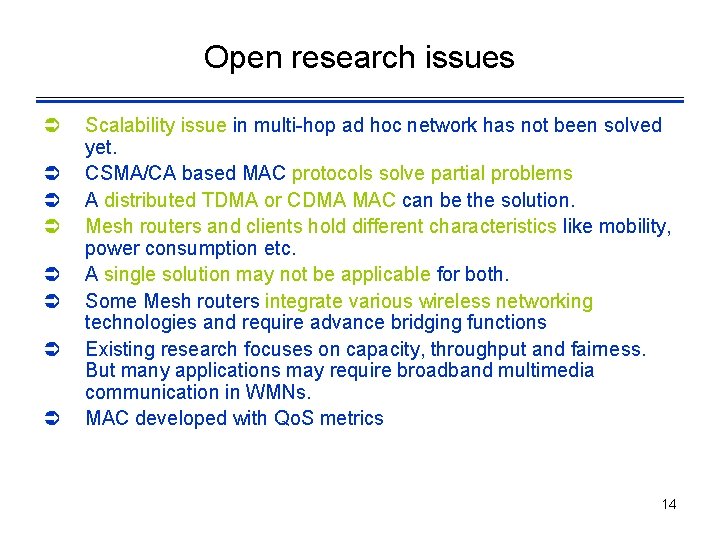 Open research issues

➲ Scalability issue in multi-hop ad hoc network has not been solved yet.

➲ CSMA/CA based MAC protocols solve partial problems

➲ A distributed TDMA or CDMA MAC can be the solution.

➲ Mesh routers and clients hold different characteristics like mobility, power consumption etc.

➲ A single solution may not be applicable for both.

➲ Some Mesh routers integrate various wireless networking technologies and require advance bridging functions

➲ Existing research focuses on capacity, throughput and fairness. But many applications may require broadband multimedia communication in WMNs.

➲ MAC developed with QoS metrics

14